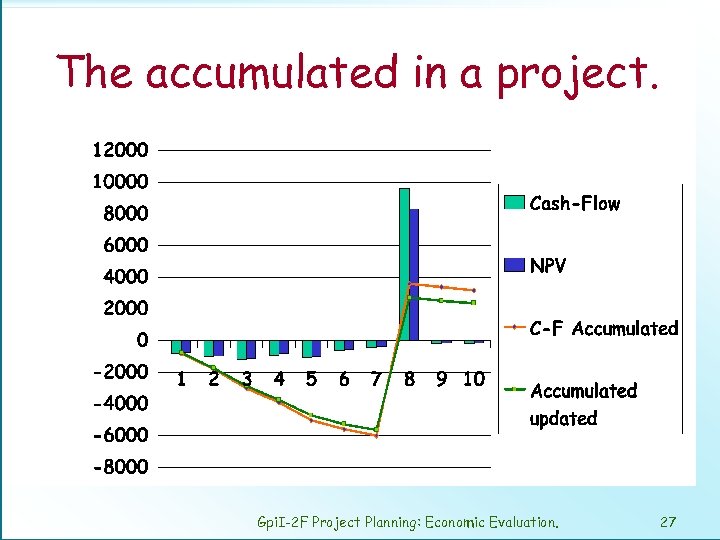 The accumulated in a project.

12000
10000
8000
6000
4000
2000
0
-2000
-4000
-6000
-8000

1 2 3 4 5 6 7 8 9 10

Cash-Flow
NPV
C-F Accumulated
Accumulated updated

GpiI-2F Project Planning: Economic Evaluation. 27